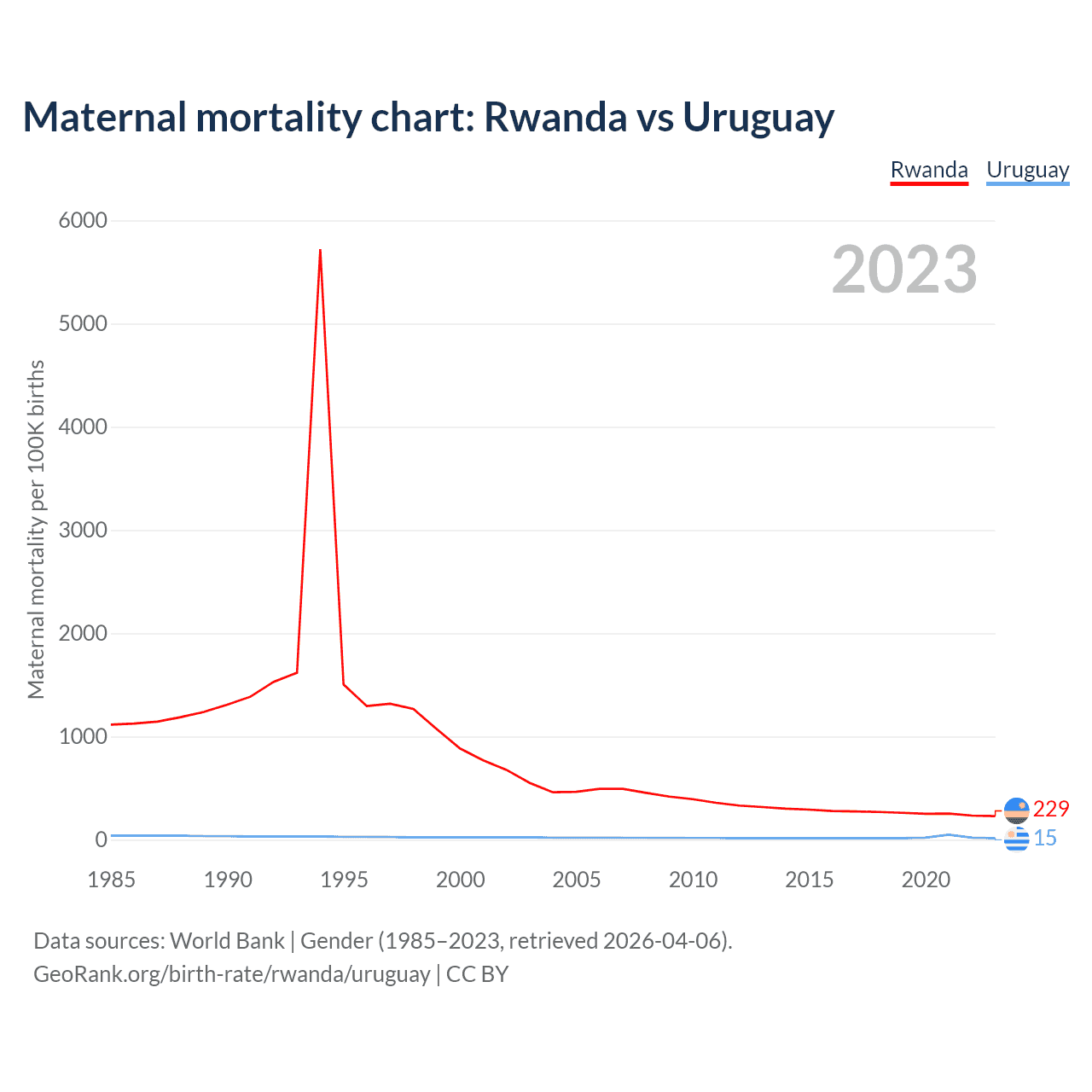 Maternal mortality chart: Rwanda vs Uruguay

Rwanda Uruguay

2023

Maternal mortality per 100K births

6000
5000
4000
3000
2000
1000
0

1985 1990 1995 2000 2005 2010 2015 2020

229
15

Data sources: World Bank | Gender (1985–2023, retrieved 2026-04-06).
GeoRank.org/birth-rate/rwanda/uruguay | CC BY